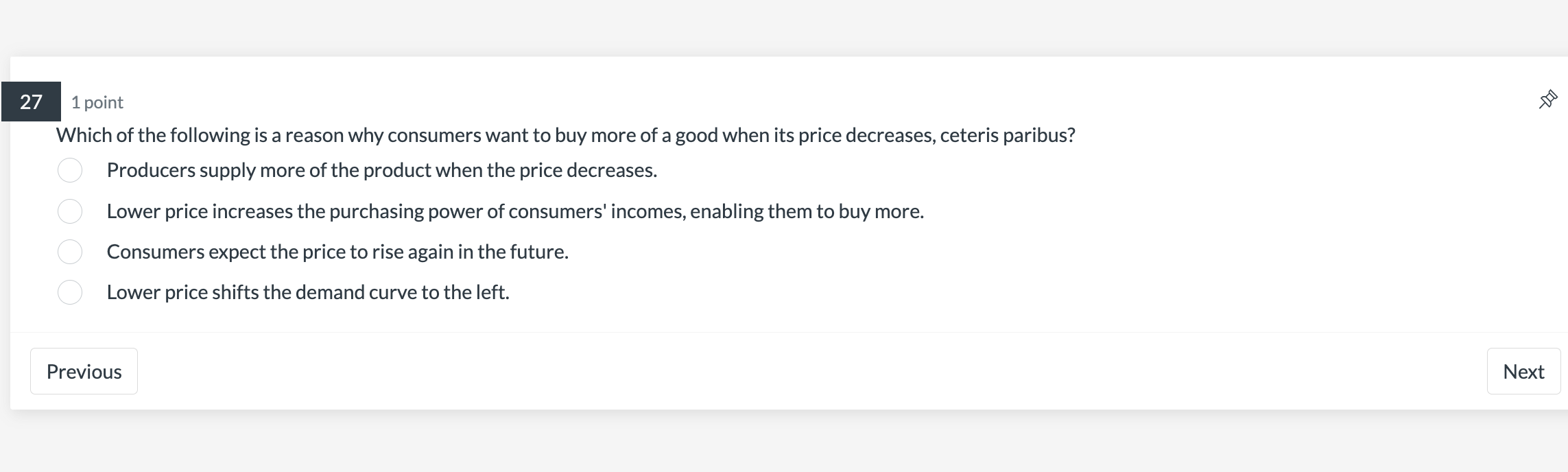 27 1 point

Which of the following is a reason why consumers want to buy more of a good when its price decreases, ceteris paribus?

Producers supply more of the product when the price decreases.

Lower price increases the purchasing power of consumers' incomes, enabling them to buy more.

Consumers expect the price to rise again in the future.

Lower price shifts the demand curve to the left.

Previous

Next